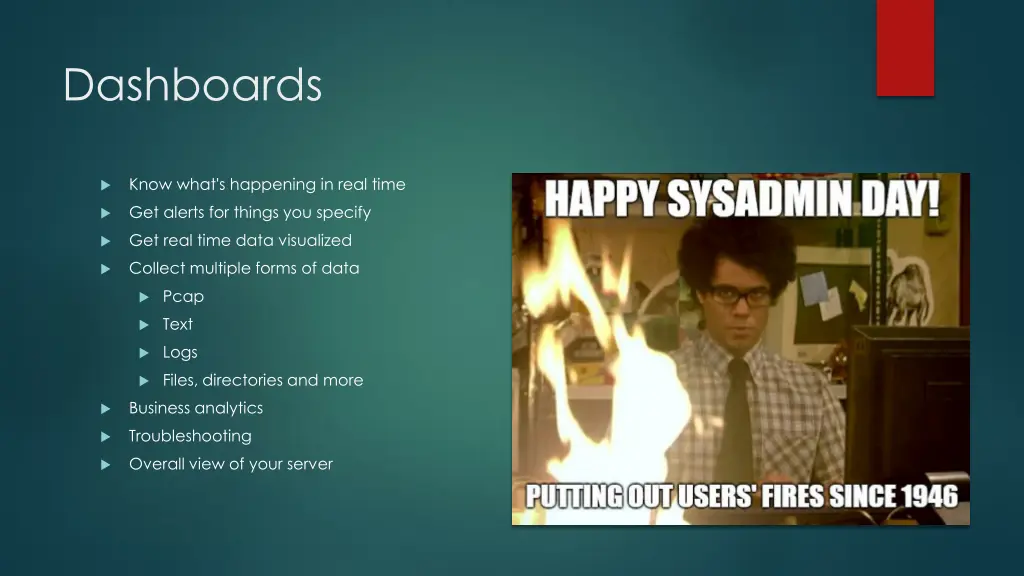 Dashboards

Know what's happening in real time

Get alerts for things you specify

Get real time data visualized

Collect multiple forms of data

Pcap

Text

Logs

Files, directories and more

Business analytics

Troubleshooting

Overall view of your server

HAPPY SYSADMIN DAY!

PUTTING OUT USERS' FIRES SINCE 1946